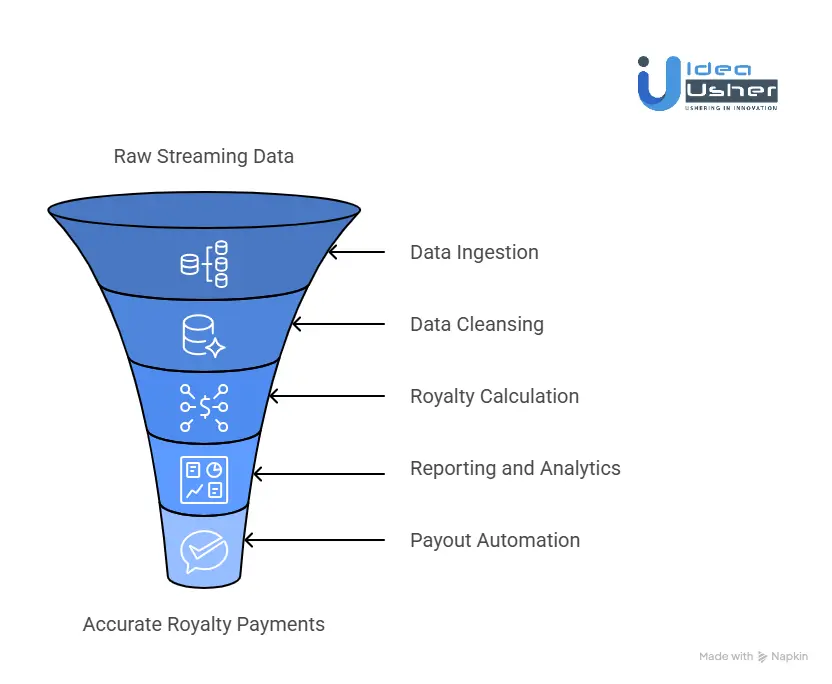 Idea Usher
USHERING IN INNOVATION

Raw Streaming Data

Data Ingestion

Data Cleansing

Royalty Calculation

Reporting and Analytics

Payout Automation

Accurate Royalty Payments

Made with Napkin